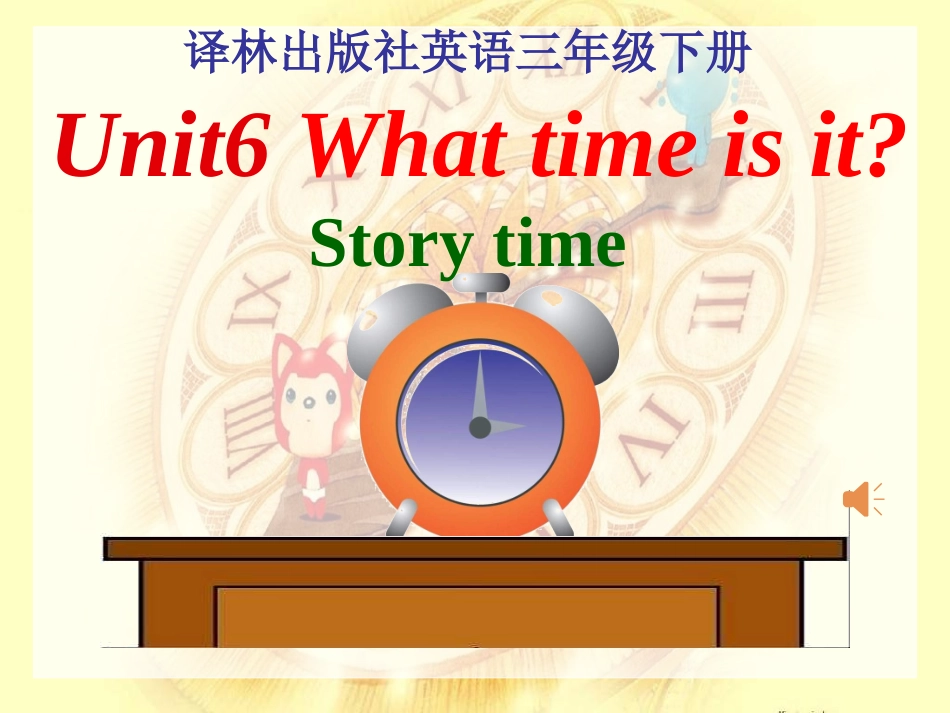 译林出版社英语三年级下册

Unit6 What time is it?

Story time